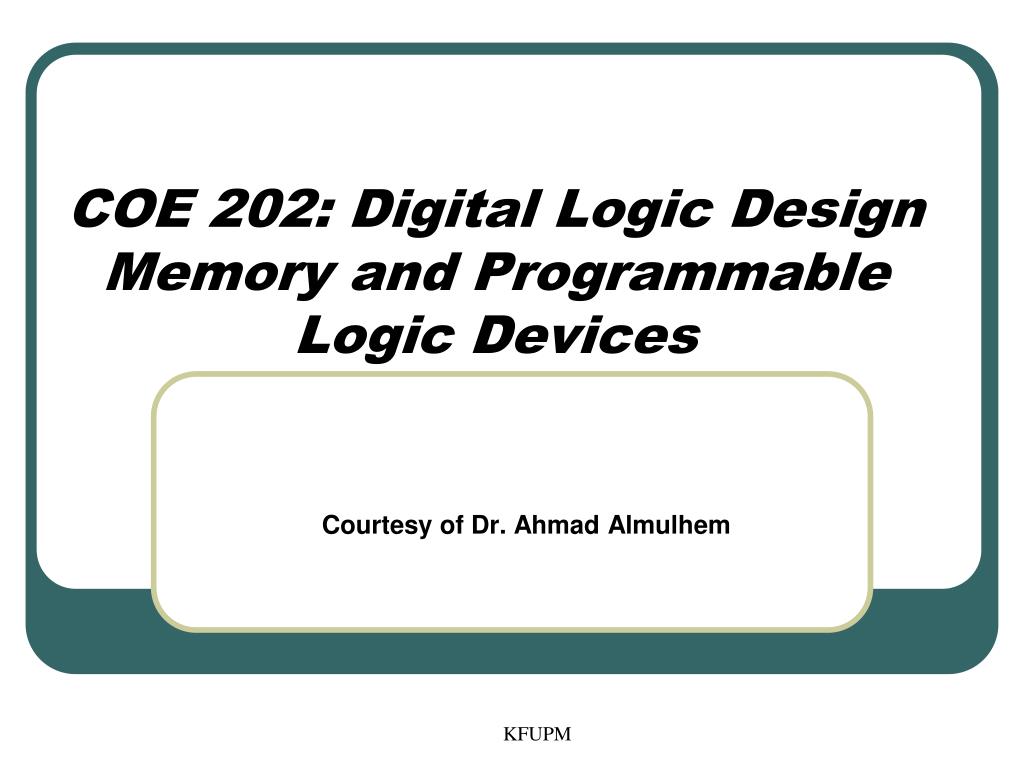 COE 202: Digital Logic Design
Memory and Programmable Logic Devices

Courtesy of Dr. Ahmad Almulhem

KFUPM